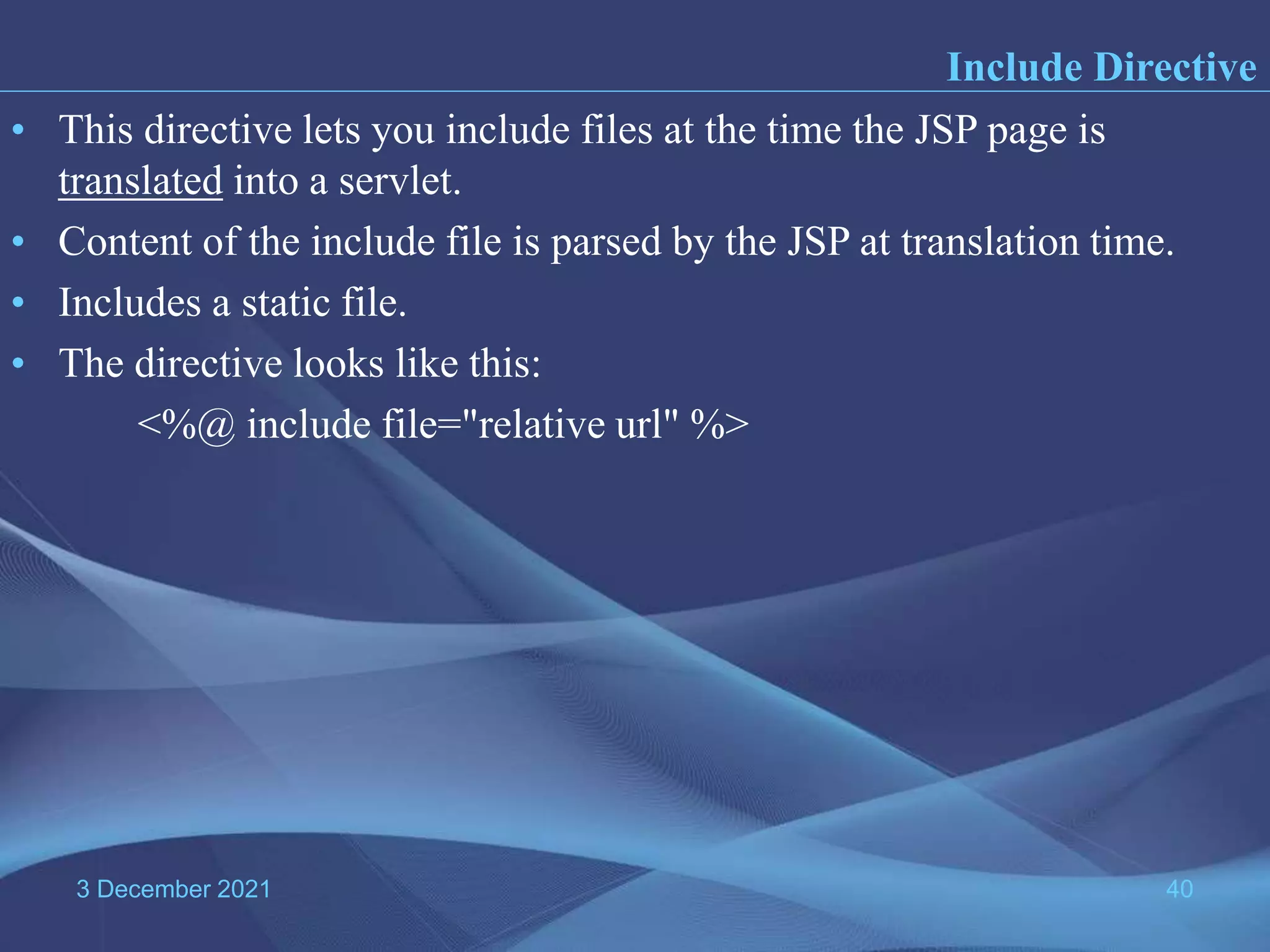 Include Directive

• This directive lets you include files at the time the JSP page is translated into a servlet.

• Content of the include file is parsed by the JSP at translation time.

• Includes a static file.

• The directive looks like this:

<%@ include file="relative url" %>

3 December 2021

40